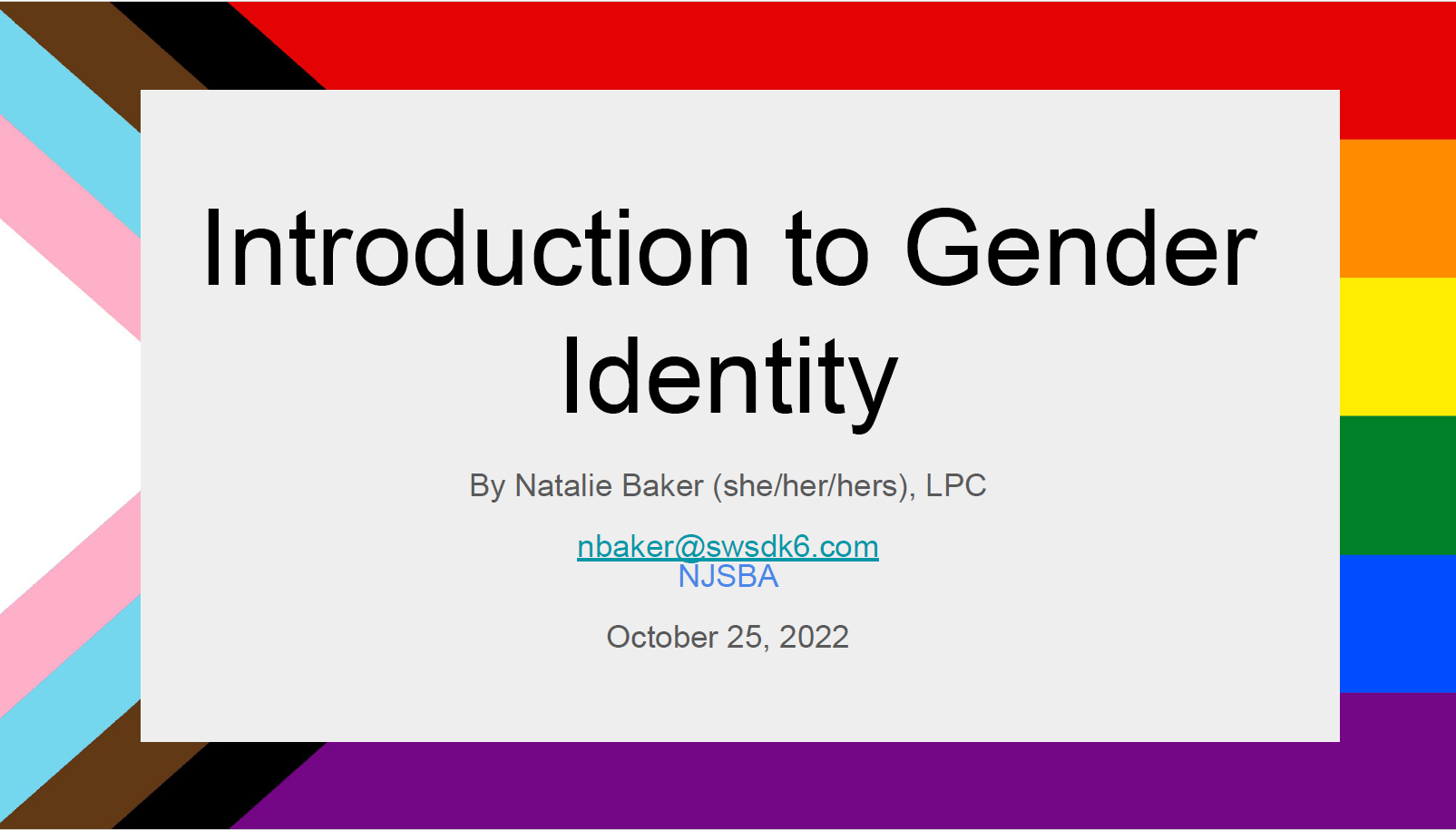 Introduction to Gender Identity

By Natalie Baker (she/her/hers), LPC

nbaker@swsdk6.com
NJSBA

October 25, 2022